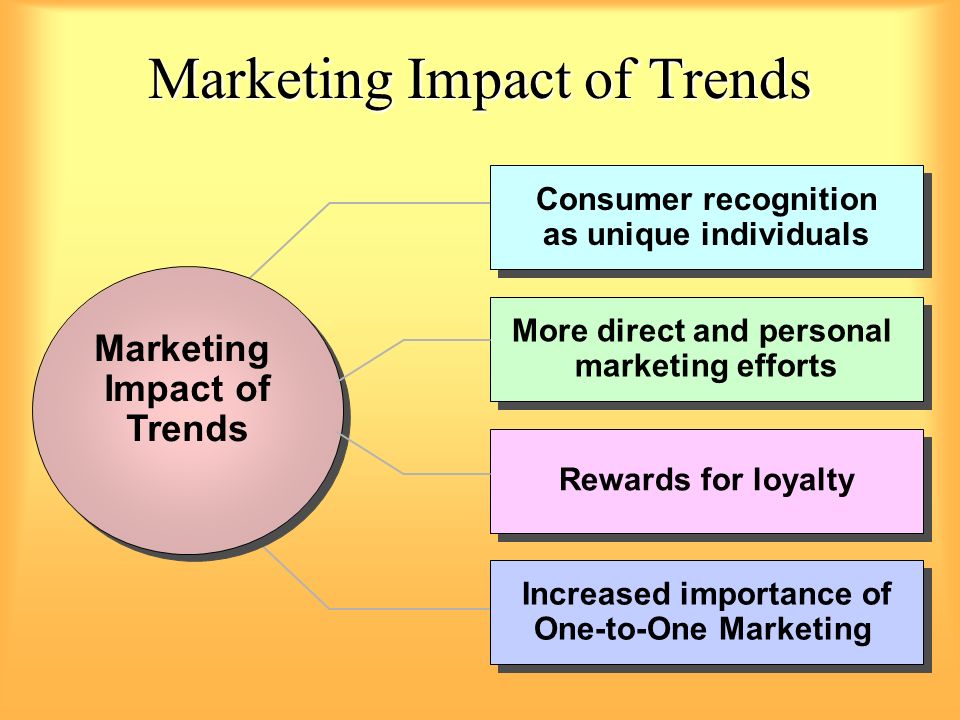 Marketing Impact of Trends

Marketing Impact of Trends

Consumer recognition as unique individuals

More direct and personal marketing efforts

Rewards for loyalty

Increased importance of One-to-One Marketing